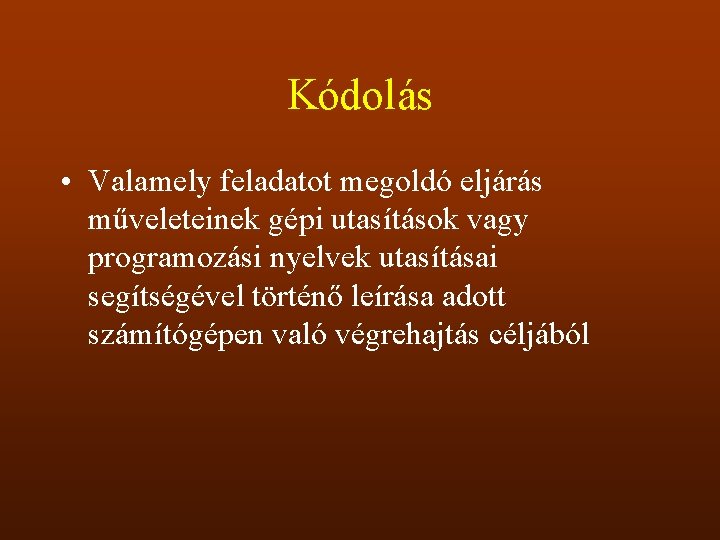 Kódolás

• Valamely feladatot megoldó eljárás műveleteinek gépi utasítások vagy programozási nyelvek utasításai segítségével történő leírása adott számítógépen való végrehajtás céljából